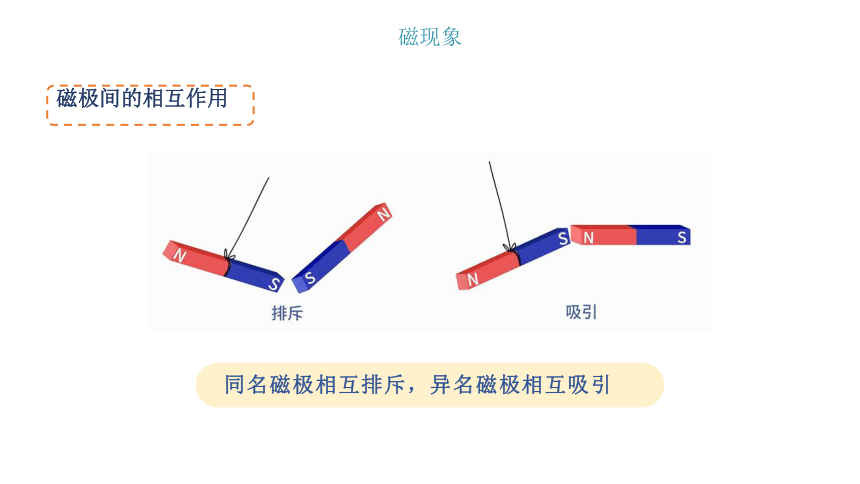 磁现象

磁极间的相互作用

N S S N

排斥

N S N S

吸引

同名磁极相互排斥，异名磁极相互吸引